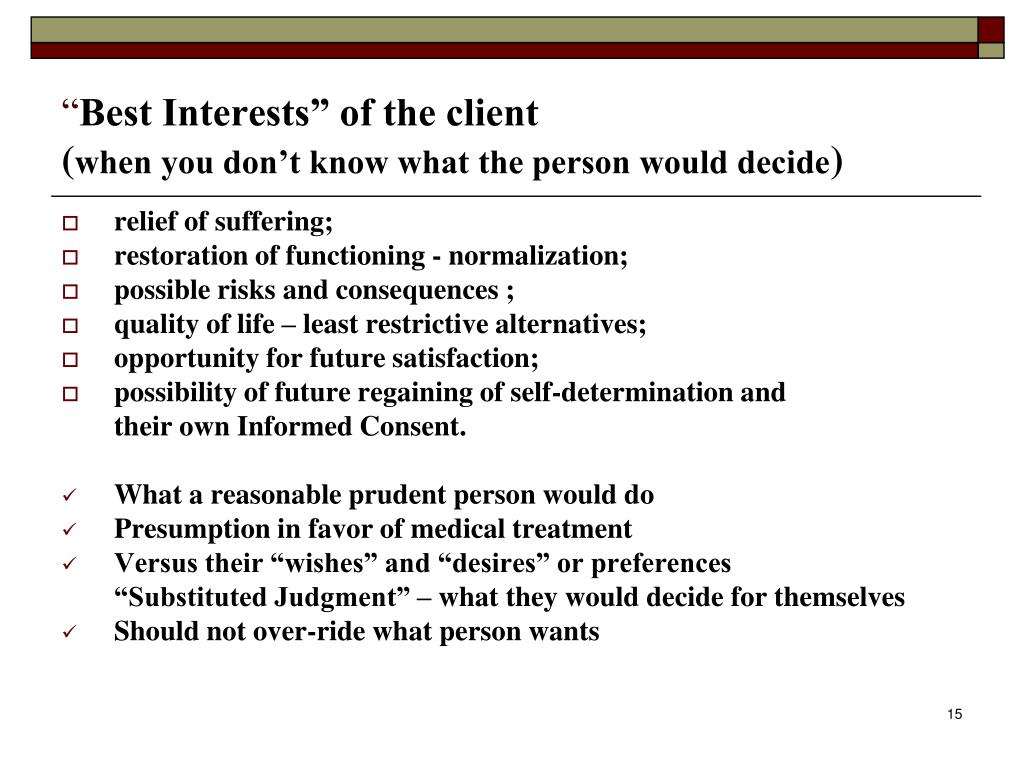 “Best Interests” of the client
(when you don’t know what the person would decide)

- relief of suffering;
- restoration of functioning - normalization;
- possible risks and consequences ;
- quality of life – least restrictive alternatives;
- opportunity for future satisfaction;
- possibility of future regaining of self-determination and their own Informed Consent.

✓ What a reasonable prudent person would do
✓ Presumption in favor of medical treatment
✓ Versus their “wishes” and “desires” or preferences
“Substituted Judgment” – what they would decide for themselves
✓ Should not over-ride what person wants

15